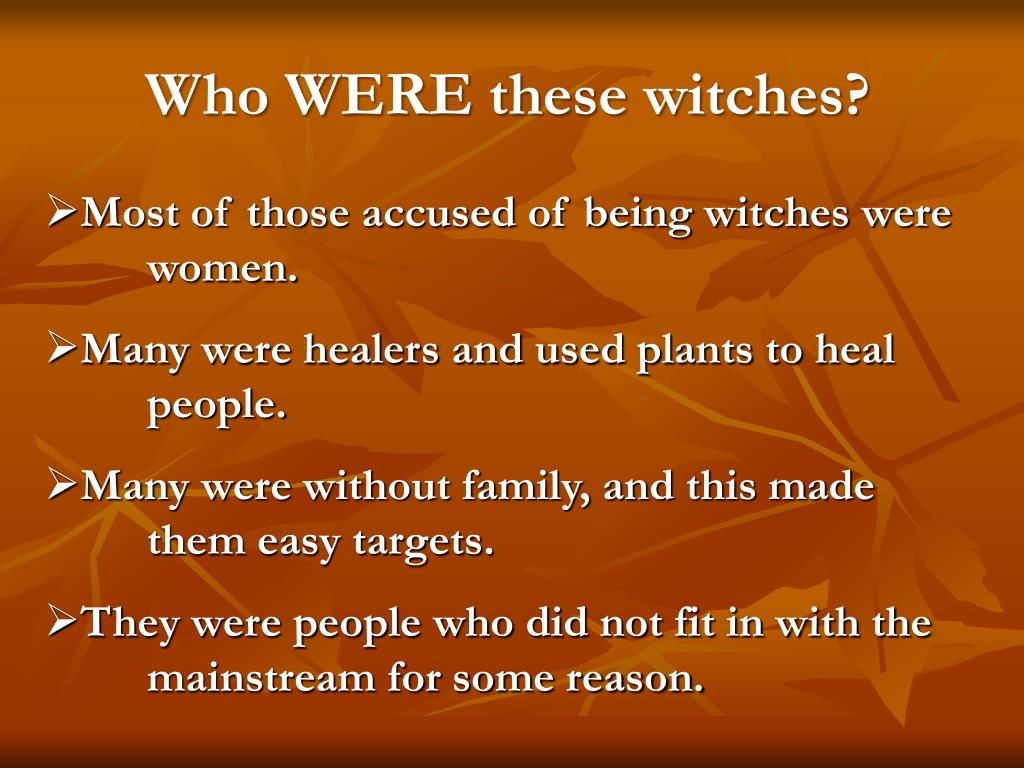 Who WERE these witches?

➢Most of those accused of being witches were women.

➢Many were healers and used plants to heal people.

➢Many were without family, and this made them easy targets.

➢They were people who did not fit in with the mainstream for some reason.